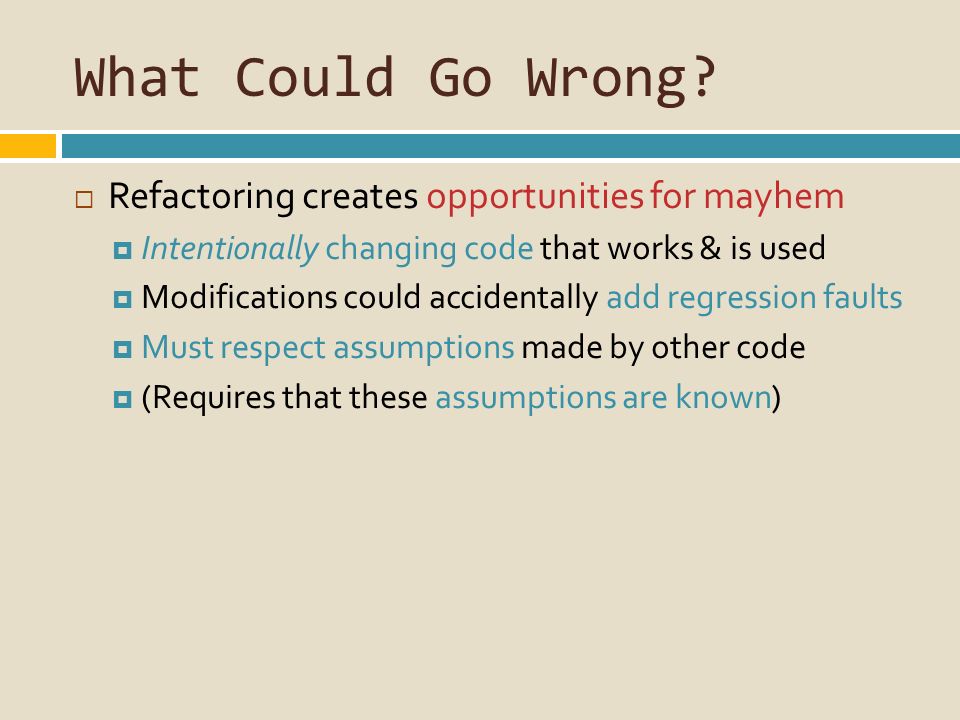 What Could Go Wrong?

Refactoring creates opportunities for mayhem

Intentionally changing code that works & is used

Modifications could accidentally add regression faults

Must respect assumptions made by other code

(Requires that these assumptions are known)